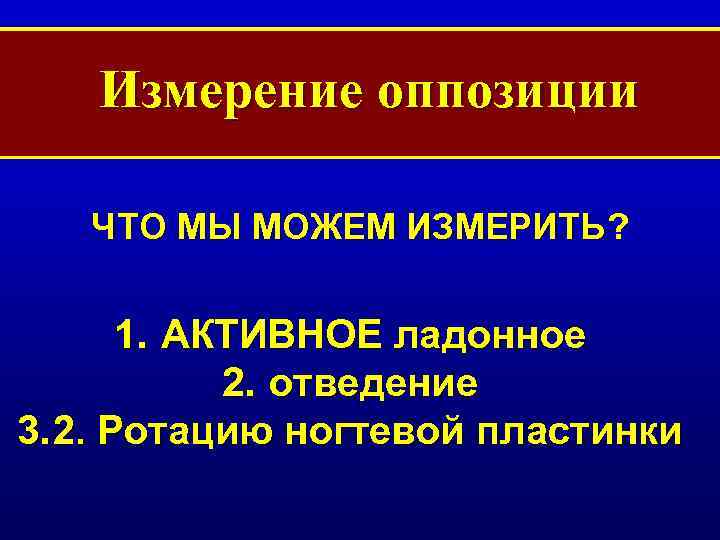 Измерение оппозиции

ЧТО МЫ МОЖЕМ ИЗМЕРИТЬ?

1. АКТИВНОЕ ладонное
2. отведение
3.2. Ротацию ногтевой пластинки